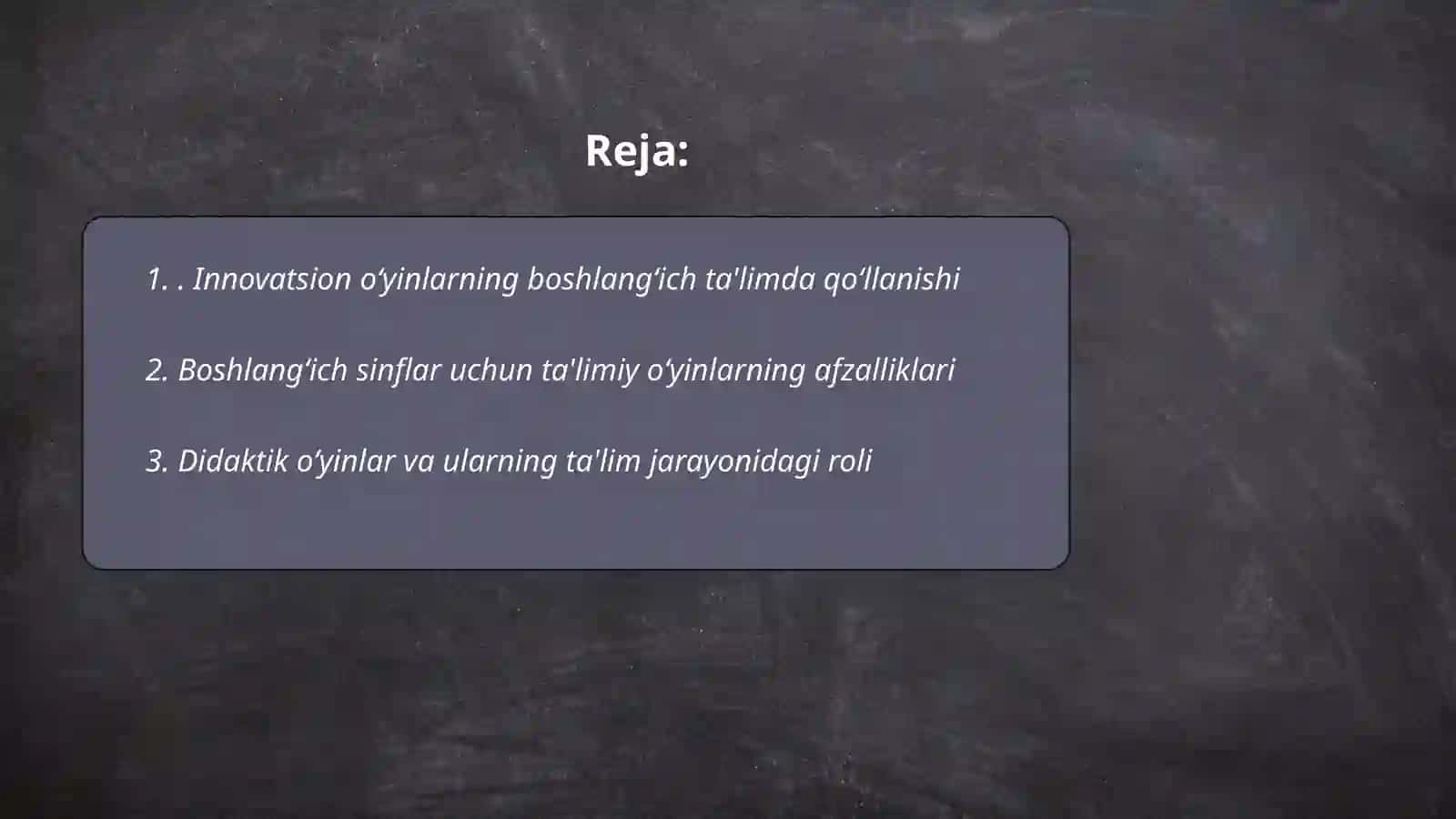 Reja:

1. . Innovatsion o‘yinlarning boshlang‘ich ta'limda qo‘llanishi

2. Boshlang‘ich sinflar uchun ta'limiy o‘yinlarning afzalliklari

3. Didaktik o‘yinlar va ularning ta'lim jarayonidagi roli